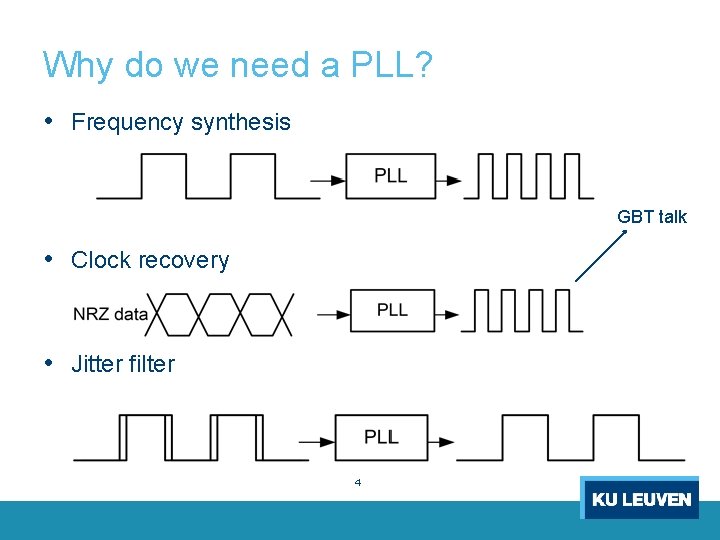 Why do we need a PLL?

• Frequency synthesis

PLL

GBT talk

• Clock recovery

NRZ data

PLL

• Jitter filter

PLL

4

KU LEUVEN